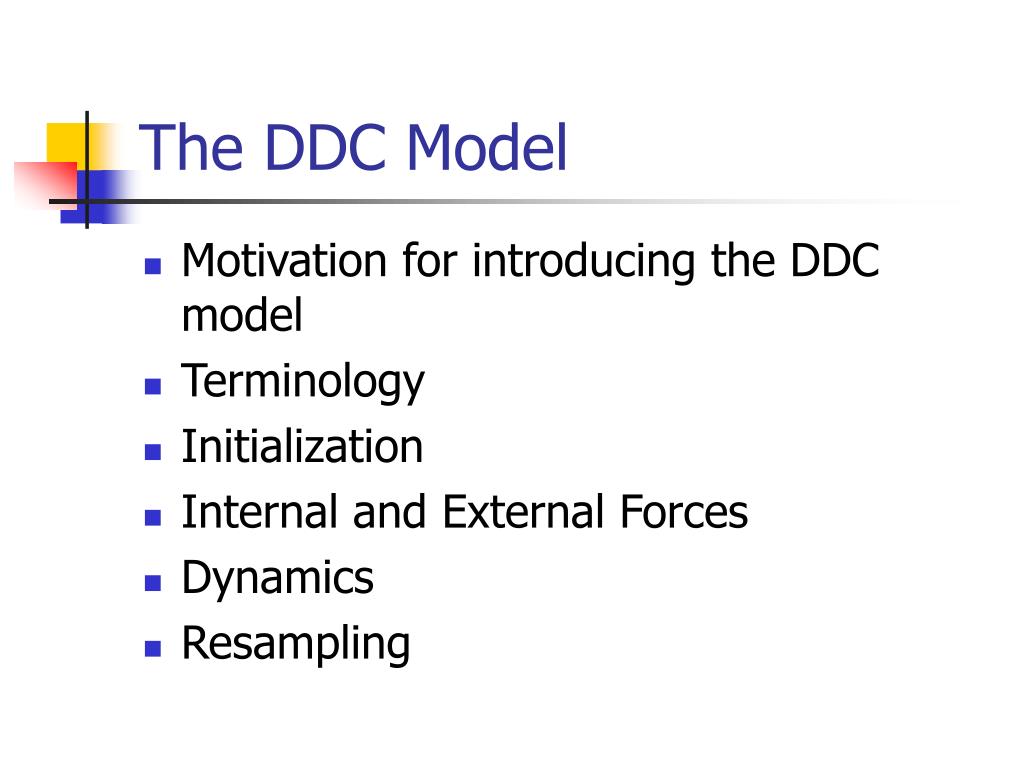 The DDC Model

- Motivation for introducing the DDC model
- Terminology
- Initialization
- Internal and External Forces
- Dynamics
- Resampling